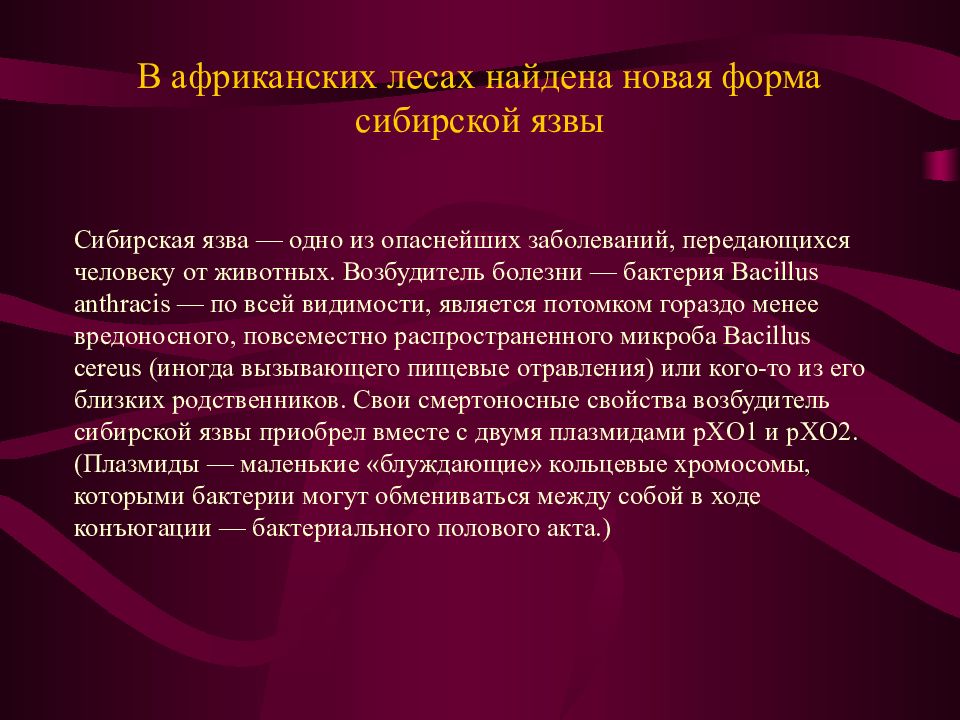 В африканских лесах найдена новая форма сибирской язвы

Сибирская язва — одно из опаснейших заболеваний, передающихся человеку от животных. Возбудитель болезни — бактерия Bacillus anthracis — по всей видимости, является потомком гораздо менее вредоносного, повсеместно распространенного микроба Bacillus cereus (иногда вызывающего пищевые отравления) или кого-то из его близких родственников. Свои смертоносные свойства возбудитель сибирской язвы приобрел вместе с двумя плазмидами pXO1 и pXO2. (Плазмиды — маленькие «блуждающие» кольцевые хромосомы, которыми бактерии могут обмениваться между собой в ходе конъюгации — бактериального полового акта.)